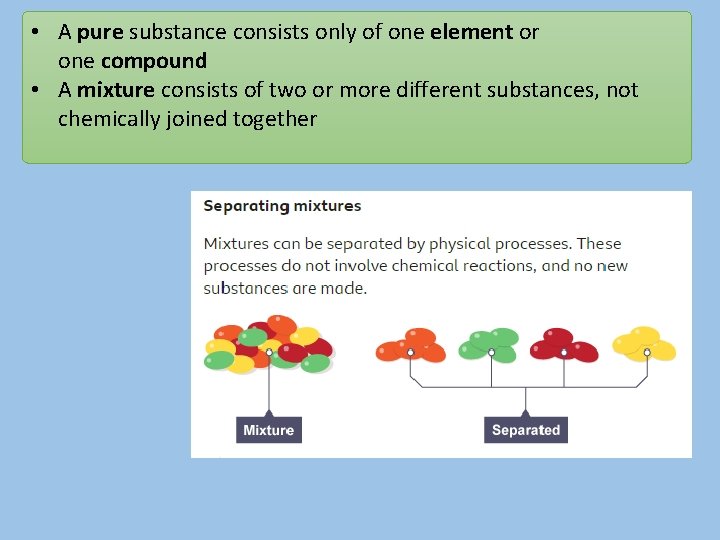 • A pure substance consists only of one element or one compound
• A mixture consists of two or more different substances, not chemically joined together

Separating mixtures

Mixtures can be separated by physical processes. These processes do not involve chemical reactions, and no new substances are made.

Mixture

Separated